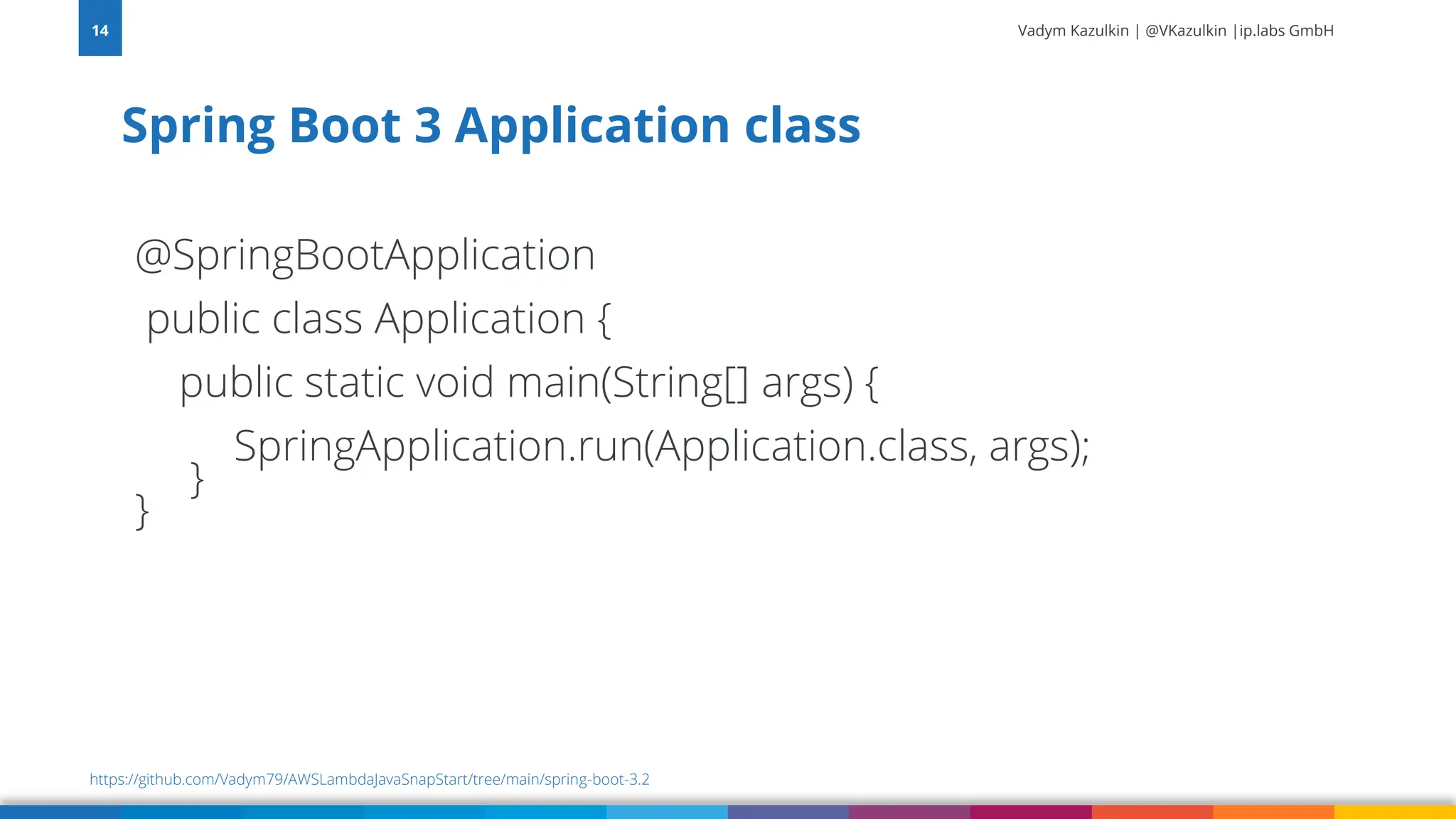 14

Vadym Kazulkin | @VKazulkin |ip.labs GmbH

Spring Boot 3 Application class

@SpringBootApplication
public class Application {
public static void main(String[] args) {
SpringApplication.run(Application.class, args);
}
}

https://github.com/Vadym79/AWSLambdaJavaSnapStart/tree/main/spring-boot-3.2